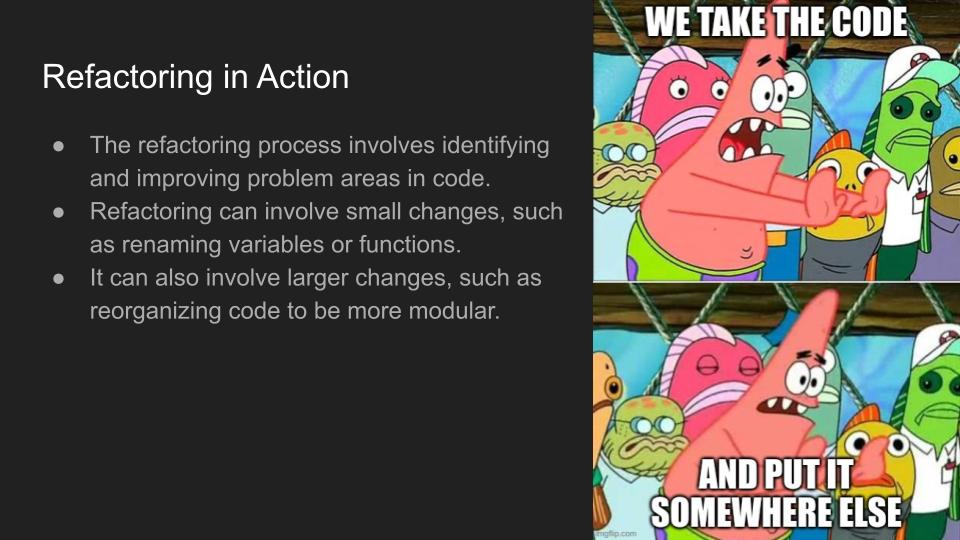 Refactoring in Action

● The refactoring process involves identifying and improving problem areas in code.
● Refactoring can involve small changes, such as renaming variables or functions.
● It can also involve larger changes, such as reorganizing code to be more modular.

WE TAKE THE CODE

AND PUT IT SOMEWHERE ELSE

imgflip.com